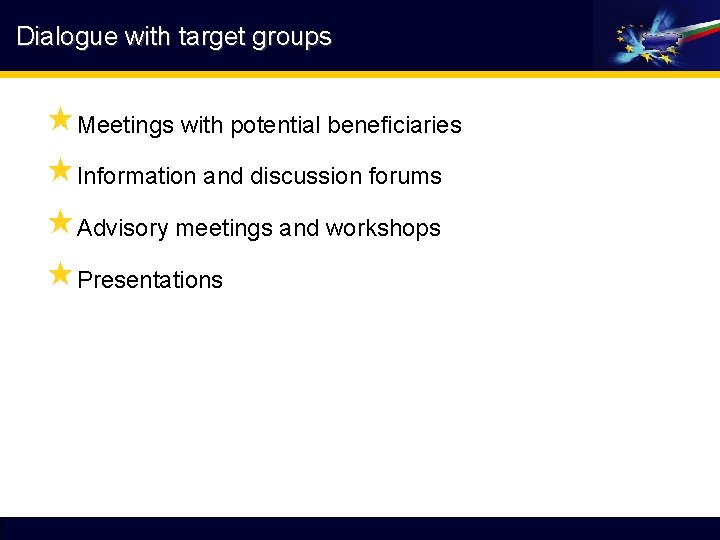 Dialogue with target groups

Meetings with potential beneficiaries

Information and discussion forums

Advisory meetings and workshops

Presentations